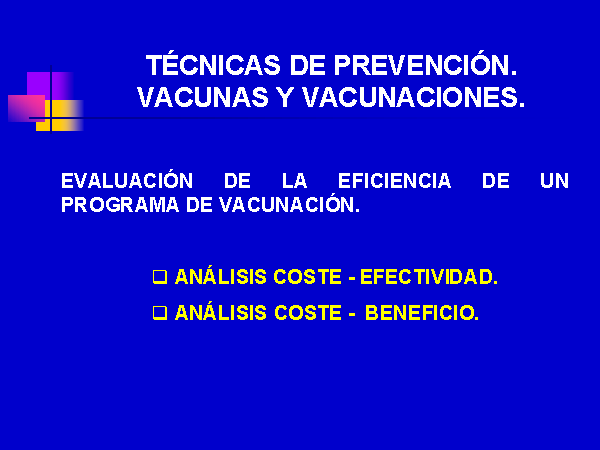 TÉCNICAS DE PREVENCIÓN. VACUNAS Y VACUNACIONES.

EVALUACIÓN DE LA EFICIENCIA DE UN PROGRAMA DE VACUNACIÓN.

❑ ANÁLISIS COSTE - EFECTIVIDAD.

❑ ANÁLISIS COSTE - BENEFICIO.